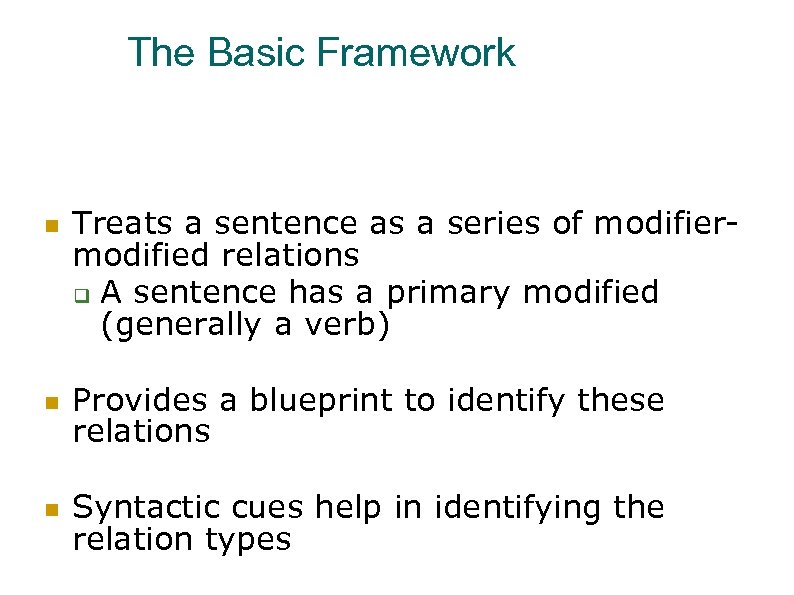 The Basic Framework

- Treats a sentence as a series of modifier-modified relations
  - A sentence has a primary modified (generally a verb)

- Provides a blueprint to identify these relations

- Syntactic cues help in identifying the relation types